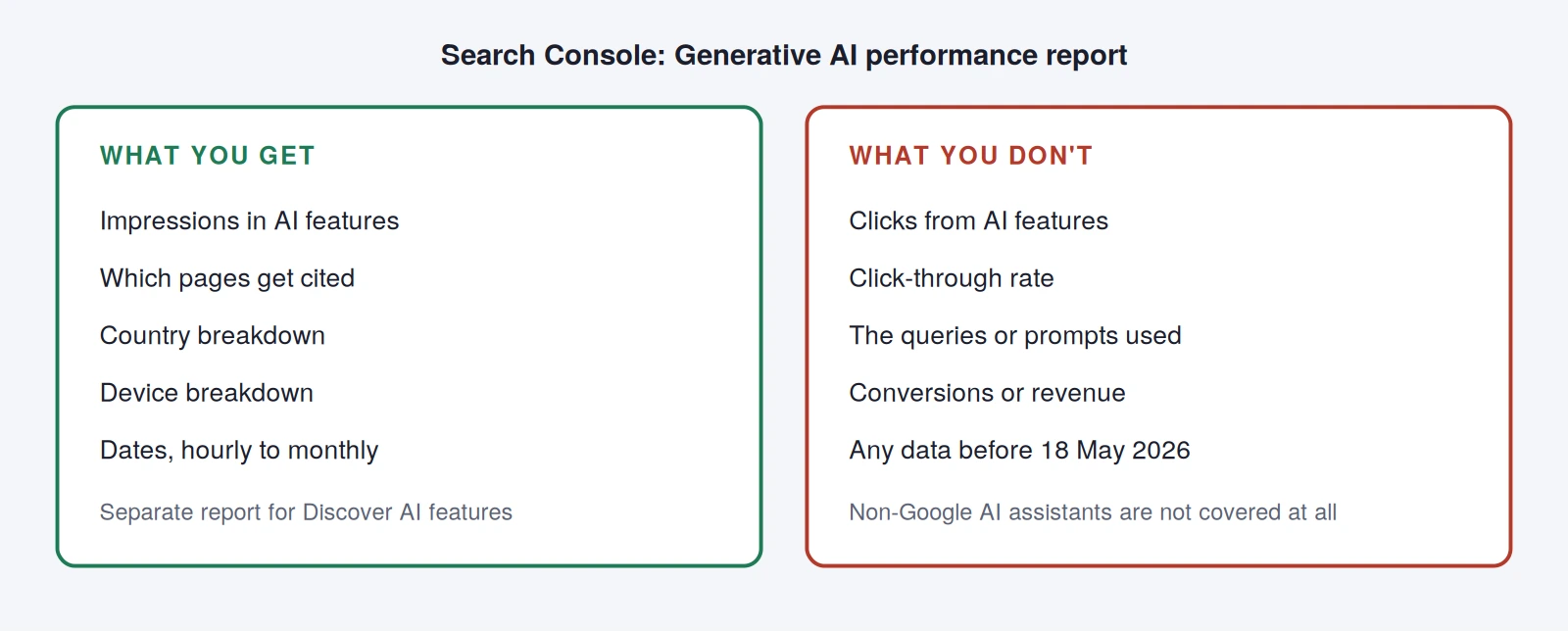 Search Console: Generative AI performance report

WHAT YOU GET

Impressions in AI features

Which pages get cited

Country breakdown

Device breakdown

Dates, hourly to monthly

Separate report for Discover AI features

WHAT YOU DON'T

Clicks from AI features

Click-through rate

The queries or prompts used

Conversions or revenue

Any data before 18 May 2026

Non-Google AI assistants are not covered at all